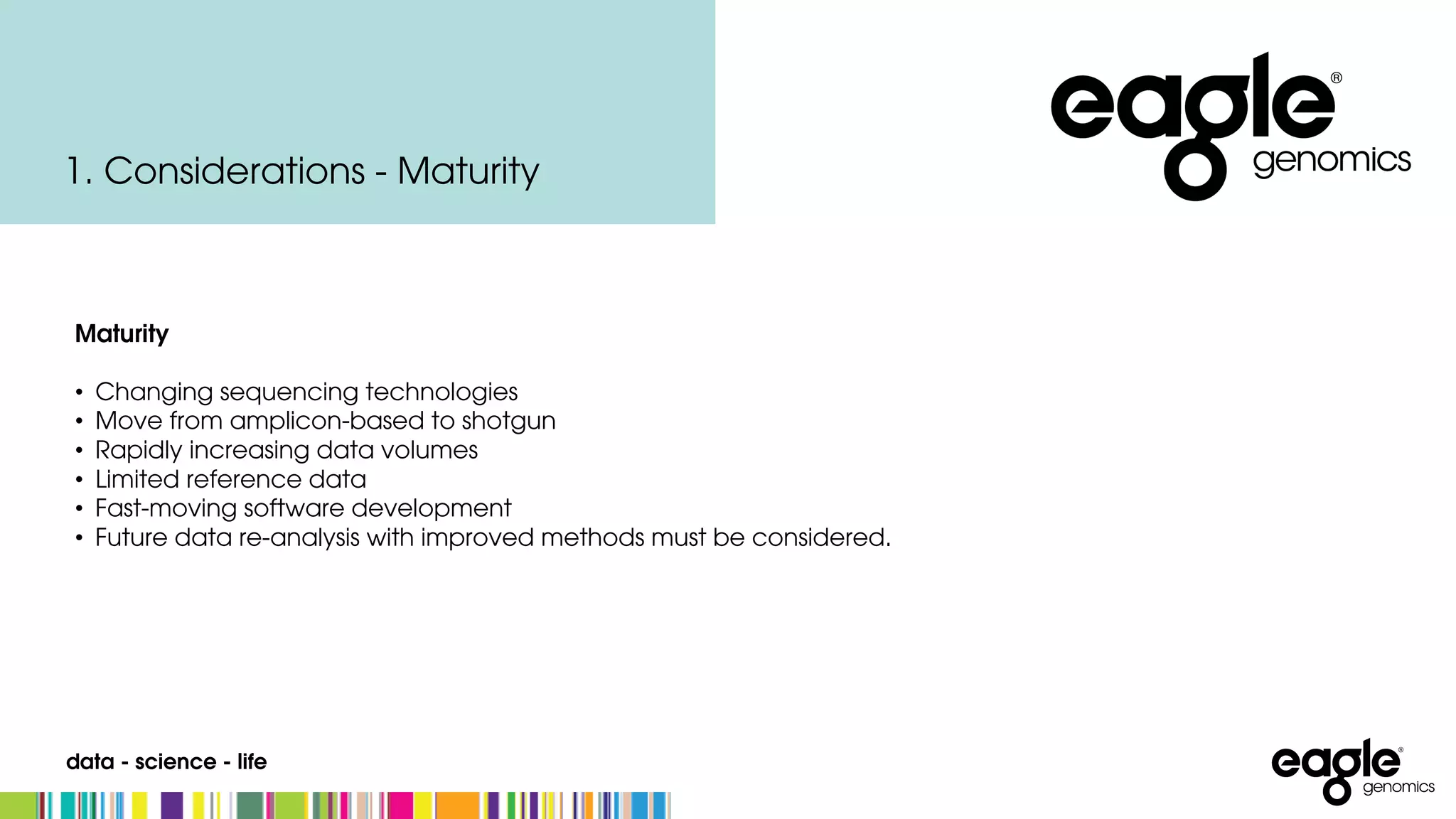 1. Considerations - Maturity

eagle® genomics

Maturity

• Changing sequencing technologies
• Move from amplicon-based to shotgun
• Rapidly increasing data volumes
• Limited reference data
• Fast-moving software development
• Future data re-analysis with improved methods must be considered.

data - science - life

eagle® genomics